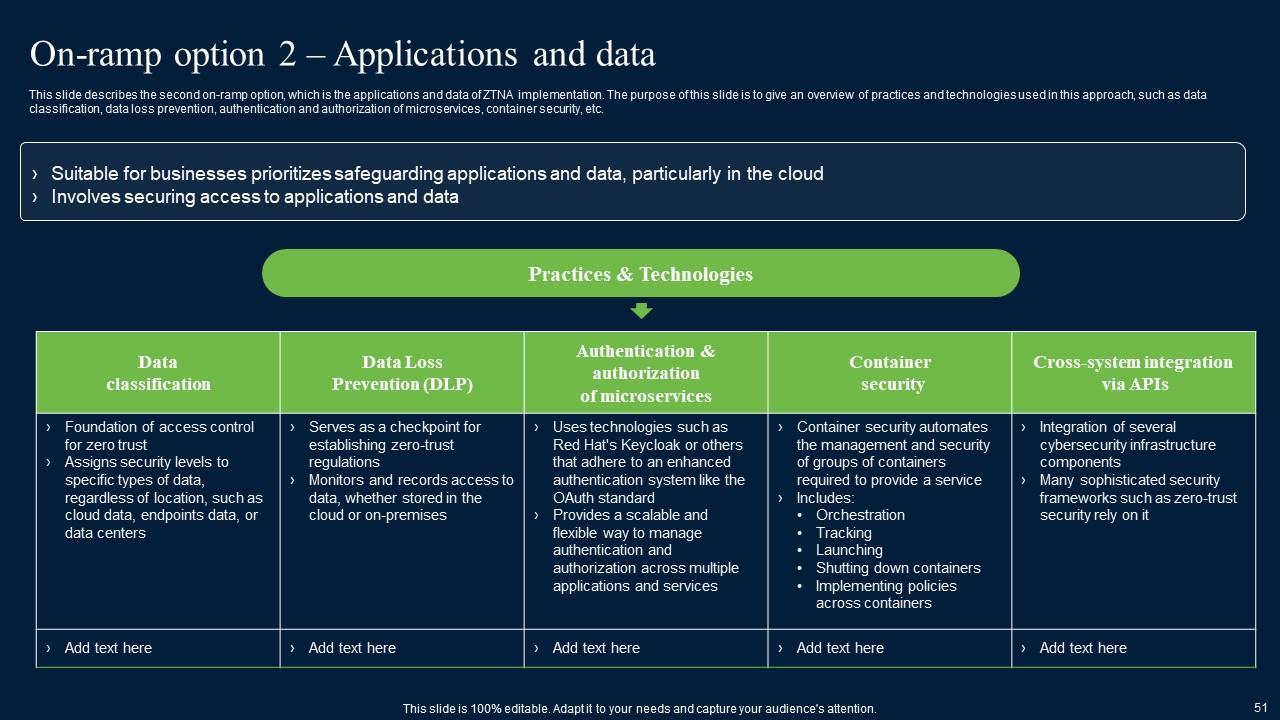 On-ramp option 2 – Applications and data

This slide describes the second on-ramp option, which is the applications and data of ZTNA implementation. The purpose of this slide is to give an overview of practices and technologies used in this approach, such as data classification, data loss prevention, authentication and authorization of microservices, container security, etc.

› Suitable for businesses prioritizes safeguarding applications and data, particularly in the cloud
› Involves securing access to applications and data

Practices & Technologies

| Data classification | Data Loss Prevention (DLP) | Authentication & authorization of microservices | Container security | Cross-system integration via APIs |
|---|---|---|---|---|
| › Foundation of access control for zero trust › Assigns security levels to specific types of data, regardless of location, such as cloud data, endpoints data, or data centers | › Serves as a checkpoint for establishing zero-trust regulations › Monitors and records access to data, whether stored in the cloud or on-premises | › Uses technologies such as Red Hat's Keycloak or others that adhere to an enhanced authentication system like the OAuth standard › Provides a scalable and flexible way to manage authentication and authorization across multiple applications and services | › Container security automates the management and security of groups of containers required to provide a service › Includes: • Orchestration • Tracking • Launching • Shutting down containers • Implementing policies across containers | › Integration of several cybersecurity infrastructure components › Many sophisticated security frameworks such as zero-trust security rely on it |
| › Add text here | › Add text here | › Add text here | › Add text here | › Add text here |

This slide is 100% editable. Adapt it to your needs and capture your audience's attention.

51